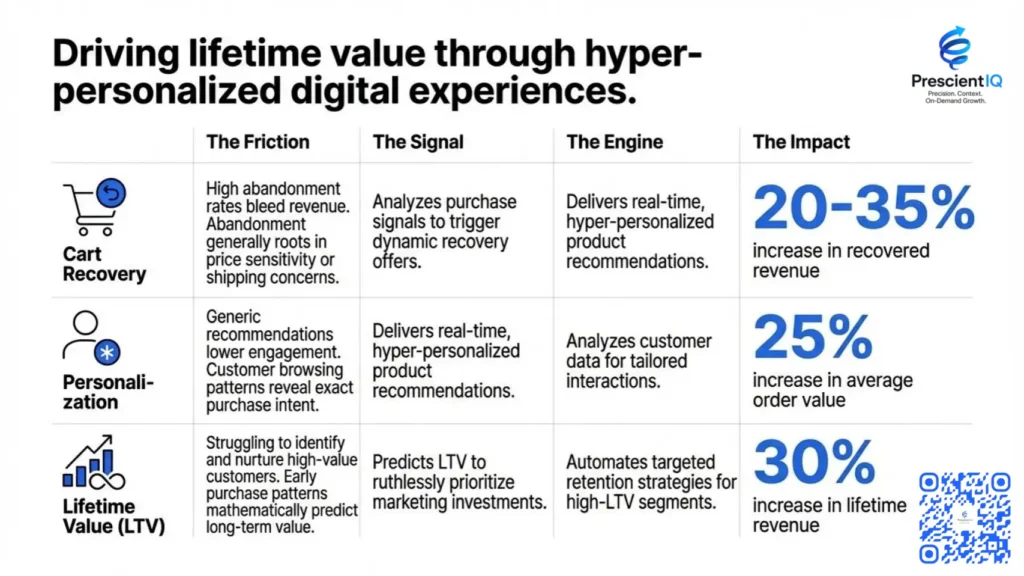 Driving lifetime value through hyper-personalized digital experiences.

PrescientIQ
Precision. Context. On-Demand Growth.

| | The Friction | The Signal | The Engine | The Impact |
|---|---|---|---|---|
| Cart Recovery | High abandonment rates bleed revenue. Abandonment generally roots in price sensitivity or shipping concerns. | Analyzes purchase signals to trigger dynamic recovery offers. | Delivers real-time, hyper-personalized product recommendations. | 20-35% increase in recovered revenue |
| Personalization | Generic recommendations lower engagement. Customer browsing patterns reveal exact purchase intent. | Delivers real-time, hyper-personalized product recommendations. | Analyzes customer data for tailored interactions. | 25% increase in average order value |
| Lifetime Value (LTV) | Struggling to identify and nurture high-value customers. Early purchase patterns mathematically predict long-term value. | Predicts LTV to ruthlessly prioritize marketing investments. | Automates targeted retention strategies for high-LTV segments. | 30% increase in lifetime revenue |